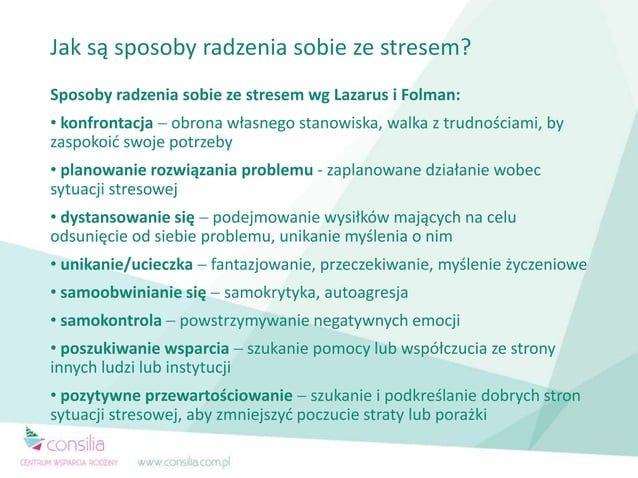 Jak są sposoby radzenia sobie ze stresem?

Sposoby radzenia sobie ze stresem wg Lazarus i Folman:

• konfrontacja – obrona własnego stanowiska, walka z trudnościami, by zaspokoić swoje potrzeby

• planowanie rozwiązania problemu - zaplanowane działanie wobec sytuacji stresowej

• dystansowanie się – podejmowanie wysiłków mających na celu odsunięcie od siebie problemu, unikanie myślenia o nim

• unikanie/ucieczka – fantazjowanie, przeczekiwanie, myślenie życzeniowe

• samoobwinianie się – samokrytyka, autoagresja

• samokontrola – powstrzymywanie negatywnych emocji

• poszukiwanie wsparcia – szukanie pomocy lub współczucia ze strony innych ludzi lub instytucji

• pozytywne przewartościowanie – szukanie i podkreślanie dobrych stron sytuacji stresowej, aby zmniejszyć poczucie straty lub porażki

consilia
CENTRUM WSPARCIA RODZINY
www.consilia.com.pl